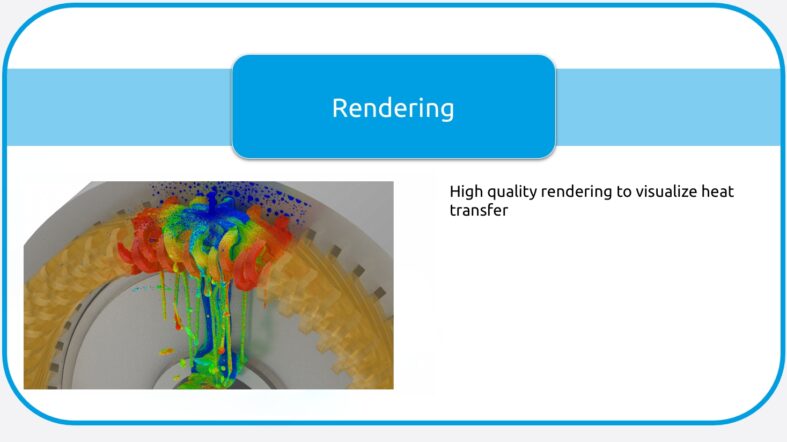 Rendering

High quality rendering to visualize heat transfer